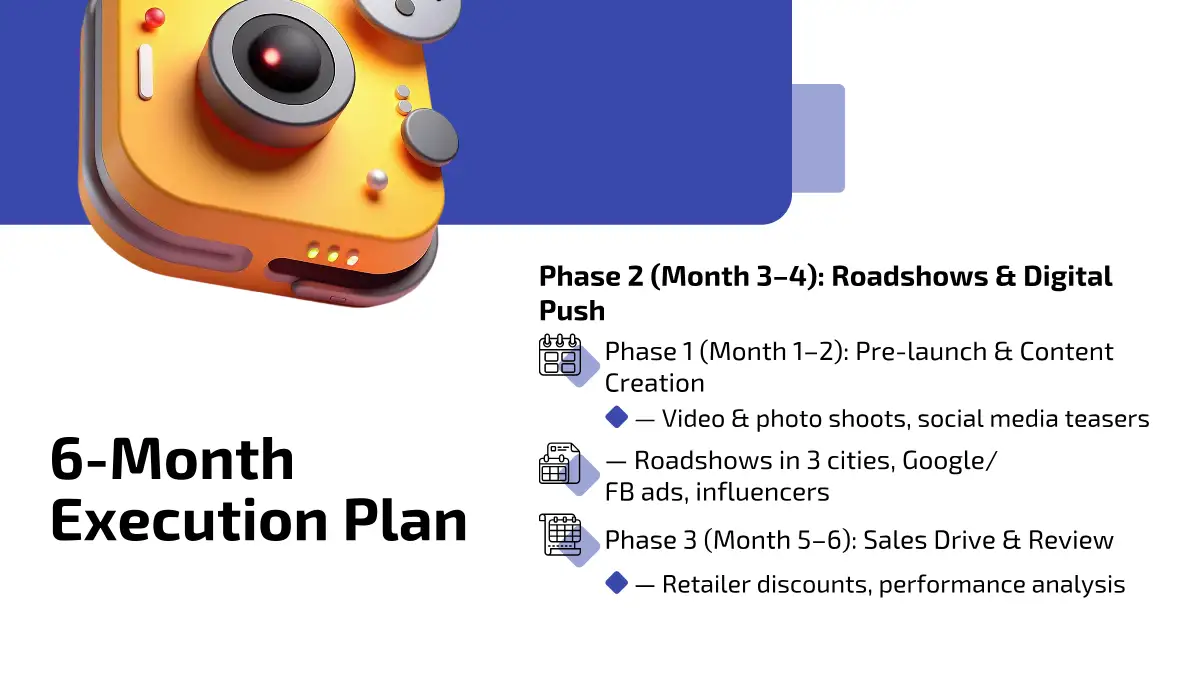 6-Month Execution Plan

Phase 2 (Month 3–4): Roadshows & Digital Push

Phase 1 (Month 1–2): Pre-launch & Content Creation

— Video & photo shoots, social media teasers

— Roadshows in 3 cities, Google/ FB ads, influencers

Phase 3 (Month 5–6): Sales Drive & Review

— Retailer discounts, performance analysis